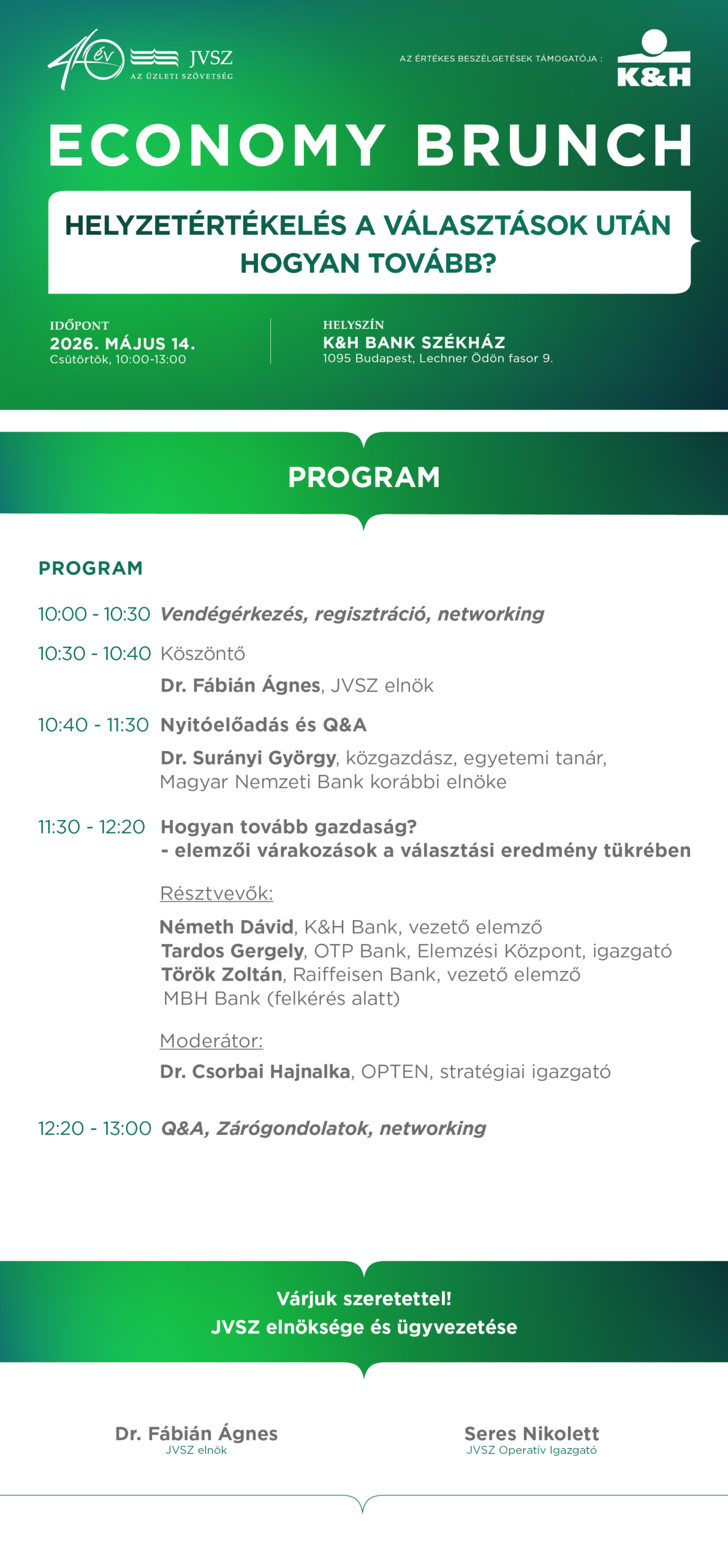 40 év JVSZ AZ ÜZLETI SZÖVETSÉG

AZ ÉRTÉKES BESZÉLGETÉSEK TÁMOGATÓJA : K&H

ECONOMY BRUNCH

HELYZETÉRTÉKELÉS A VÁLASZTÁSOK UTÁN
HOGYAN TOVÁBB?

IDŐPONT
2026. MÁJUS 14.
Csütörtök, 10:00-13:00

HELYSZÍN
K&H BANK SZÉKHÁZ
1095 Budapest, Lechner Ödön fasor 9.

PROGRAM

PROGRAM

10:00 - 10:30 Vendégérkezés, regisztráció, networking

10:30 - 10:40 Köszöntő

Dr. Fábián Ágnes, JVSZ elnök

10:40 - 11:30 Nyitóelőadás és Q&A

Dr. Surányi György, közgazdász, egyetemi tanár, Magyar Nemzeti Bank korábbi elnöke

11:30 - 12:20 Hogyan tovább gazdaság?
- elemzői várakozások a választási eredmény tükrében

Résztvevők:

Németh Dávid, K&H Bank, vezető elemző
Tardos Gergely, OTP Bank, Elemzési Központ, igazgató
Török Zoltán, Raiffeisen Bank, vezető elemző
MBH Bank (felkérés alatt)

Moderátor:

Dr. Csorbai Hajnalka, OPTEN, stratégiai igazgató

12:20 - 13:00 Q&A, Zárógondolatok, networking

Várjuk szeretettel!
JVSZ elnöksége és ügyvezetése

Dr. Fábián Ágnes
JVSZ elnök

Seres Nikolett
JVSZ Operatív Igazgató